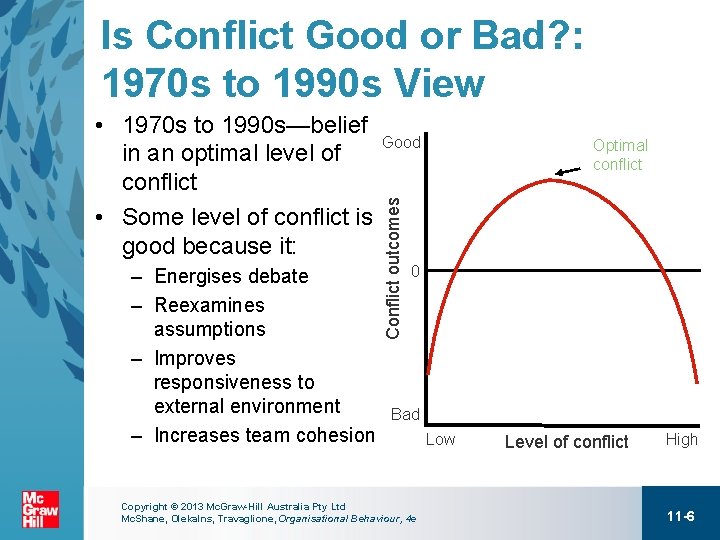 Is Conflict Good or Bad?: 1970s to 1990s View

• 1970s to 1990s—belief in an optimal level of conflict

• Some level of conflict is good because it:
– Energises debate
– Reexamines assumptions
– Improves responsiveness to external environment
– Increases team cohesion

Good
Optimal conflict
Conflict outcomes
0
Bad
Low
Level of conflict
High

Mc Graw Hill

Copyright © 2013 McGraw-Hill Australia Pty Ltd
McShane, Olekalns, Travaglione, Organisational Behaviour, 4e

11-6